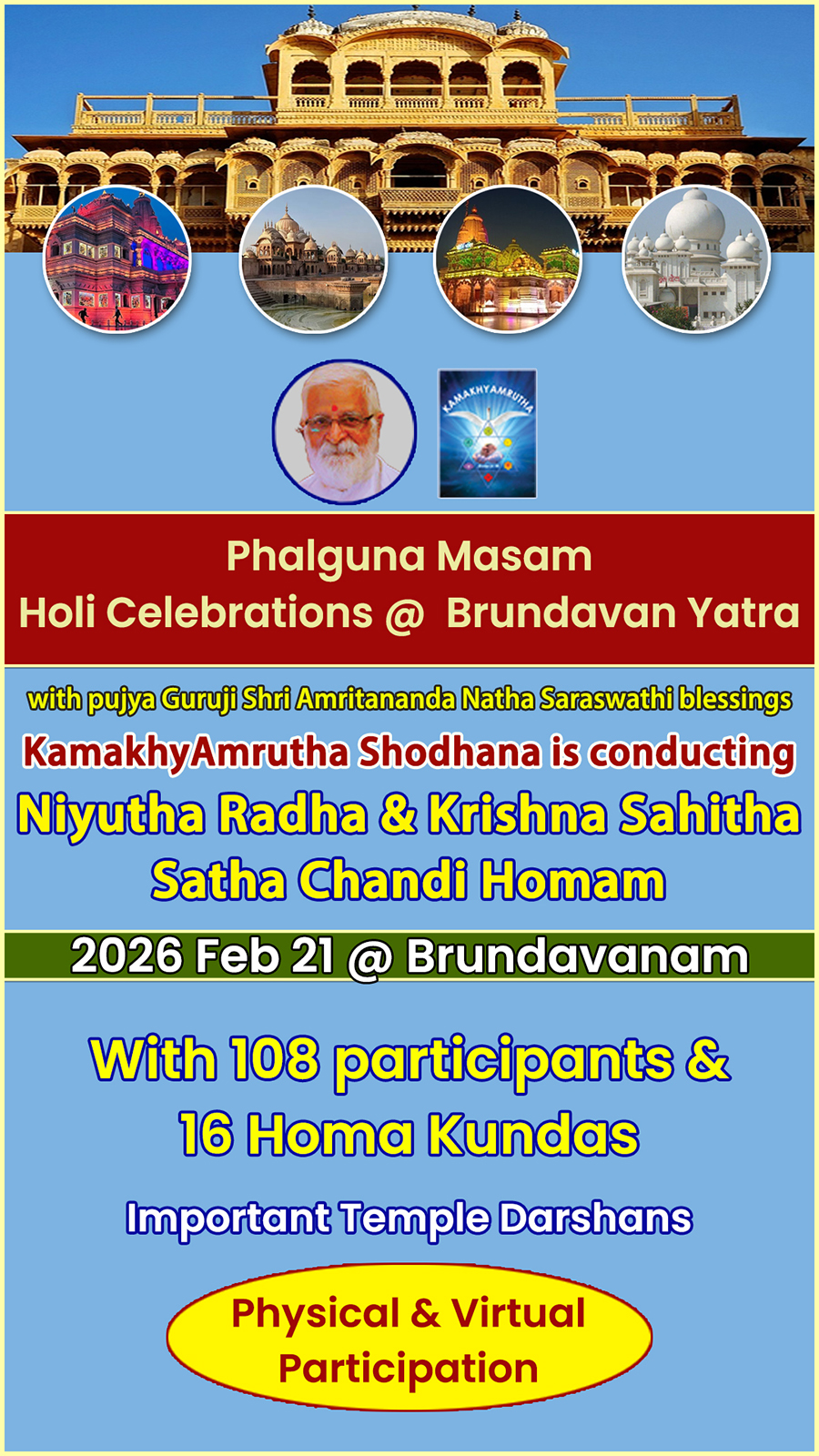 KAMAKHYAMRUTHA

Phalguna Masam
Holi Celebrations @ Brundavan Yatra

with pujya Guruji Shri Amritananda Natha Saraswathi blessings
KamakhyAmrutha Shodhana is conducting
Niyutha Radha & Krishna Sahitha Satha Chandi Homam

2026 Feb 21 @ Brundavanam

With 108 participants & 16 Homa Kundas

Important Temple Darshans

Physical & Virtual Participation